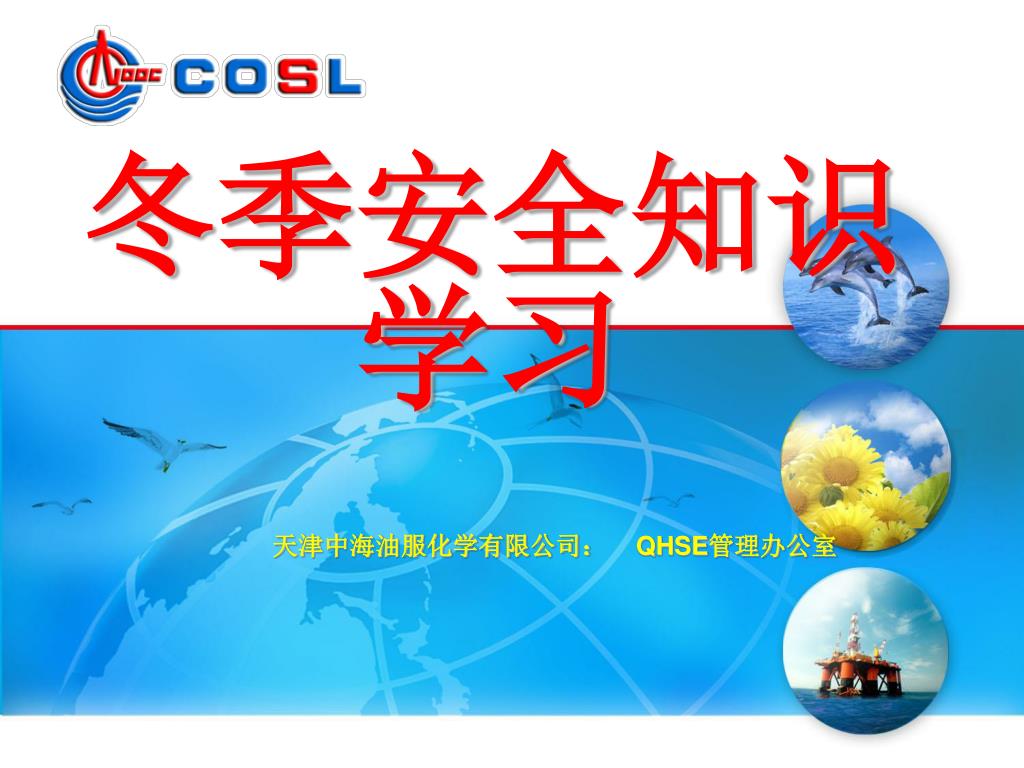 CNOOC COSL

冬季安全知识学习

天津中海油服化学有限公司： QHSE管理办公室